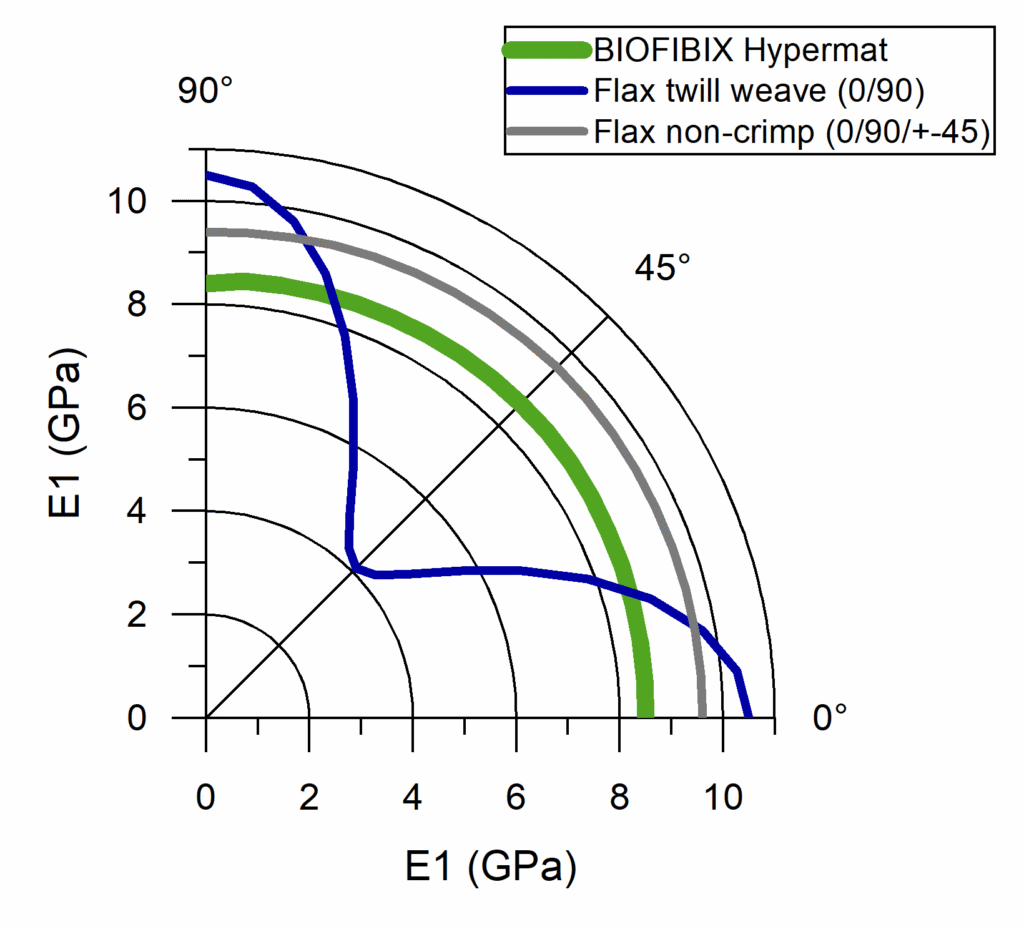 BIOFIBIX Hypermat
Flax twill weave (0/90)
Flax non-crimp (0/90/+-45)

90°

45°

0°

E1 (GPa)

10
8
6
4
2
0

0 2 4 6 8 10

E1 (GPa)